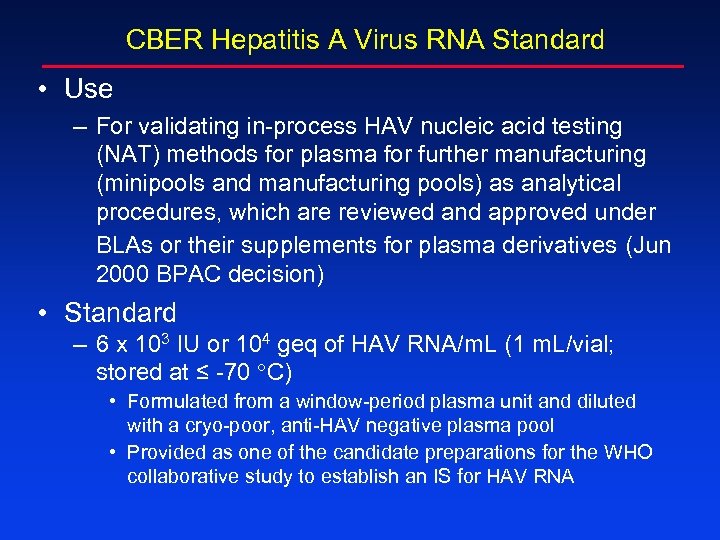 CBER Hepatitis A Virus RNA Standard

• Use

– For validating in-process HAV nucleic acid testing (NAT) methods for plasma for further manufacturing (minipools and manufacturing pools) as analytical procedures, which are reviewed and approved under BLAs or their supplements for plasma derivatives (Jun 2000 BPAC decision)

• Standard

– 6 x $10^3$ IU or $10^4$ geq of HAV RNA/mL (1 mL/vial; stored at ≤ -70 °C)

• Formulated from a window-period plasma unit and diluted with a cryo-poor, anti-HAV negative plasma pool

• Provided as one of the candidate preparations for the WHO collaborative study to establish an IS for HAV RNA